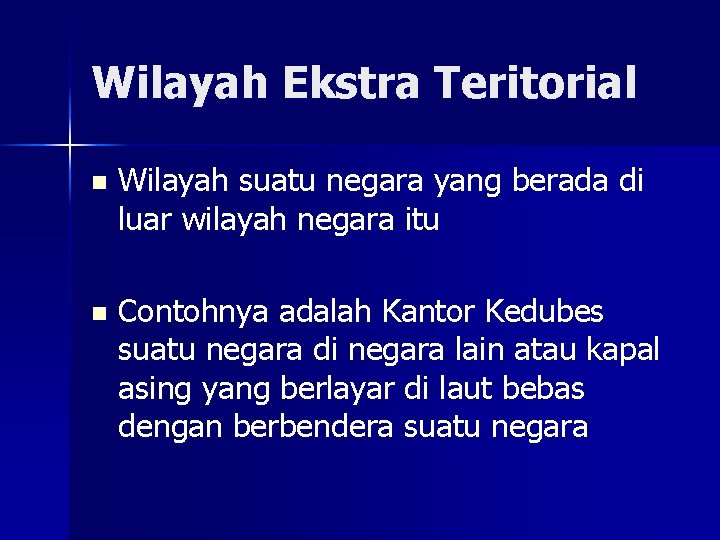 Wilayah Ekstra Teritorial

- Wilayah suatu negara yang berada di luar wilayah negara itu

- Contohnya adalah Kantor Kedubes suatu negara di negara lain atau kapal asing yang berlayar di laut bebas dengan berbendera suatu negara